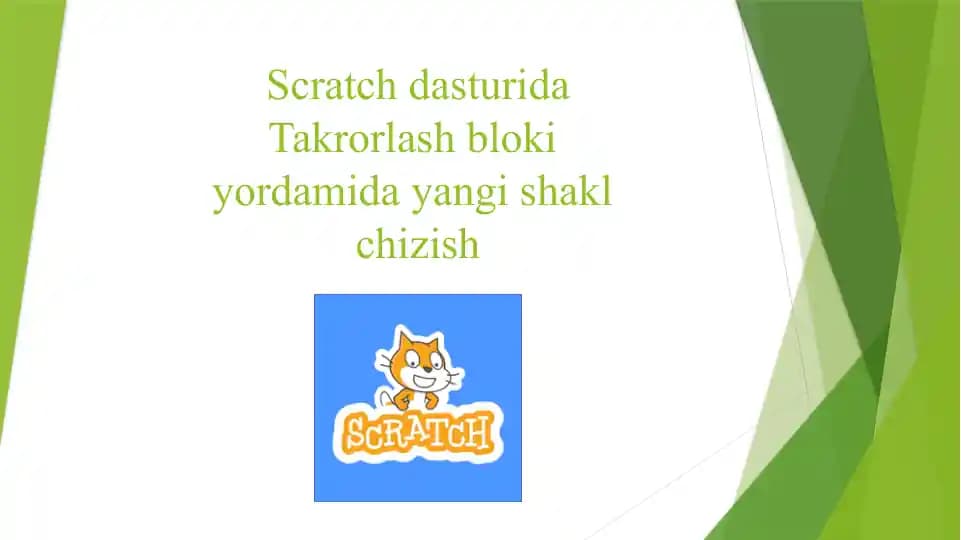 Scratch dasturida Takrorlash bloki yordamida yangi shakl chizish

SCRATCH